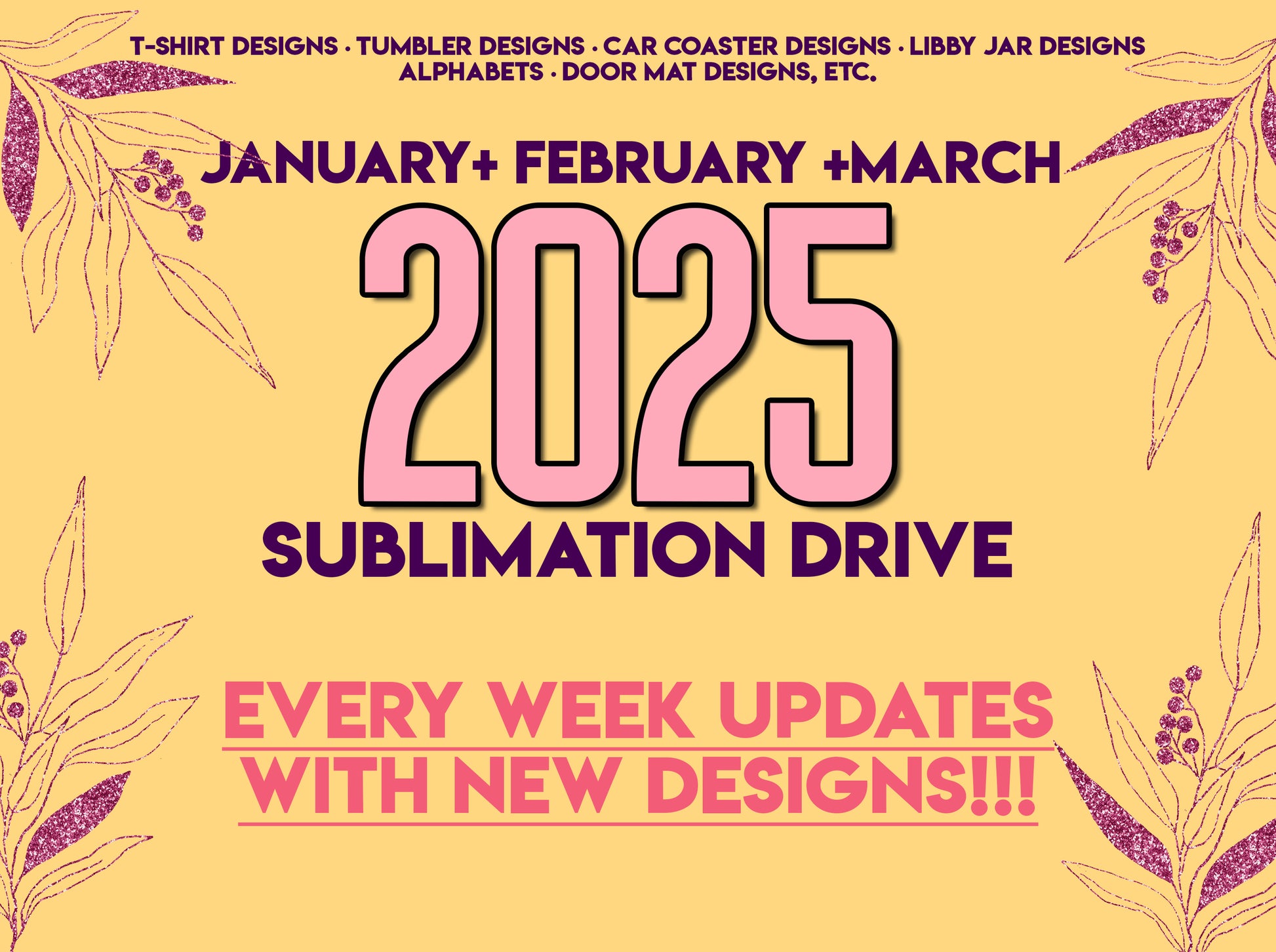 T-SHIRT DESIGNS · TUMBLER DESIGNS · CAR COASTER DESIGNS · LIBBY JAR DESIGNS ALPHABETS · DOOR MAT DESIGNS, ETC.

JANUARY+ FEBRUARY +MARCH

2025

SUBLIMATION DRIVE

EVERY WEEK UPDATES WITH NEW DESIGNS!!!